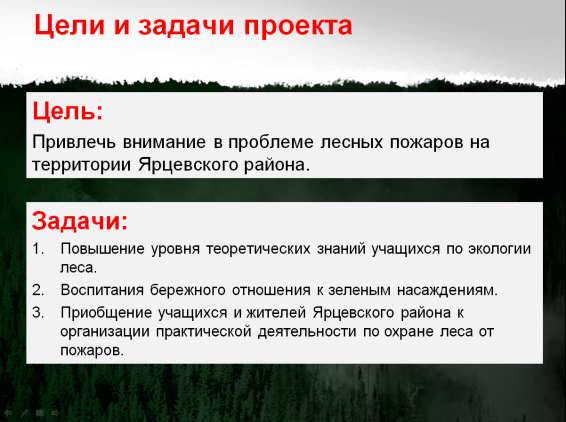 Цели и задачи проекта

Цель:

Привлечь внимание в проблеме лесных пожаров на территории Ярцевского района.

Задачи:

1. Повышение уровня теоретических знаний учащихся по экологии леса.
2. Воспитания бережного отношения к зеленым насаждениям.
3. Приобщение учащихся и жителей Ярцевского района к организации практической деятельности по охране леса от пожаров.